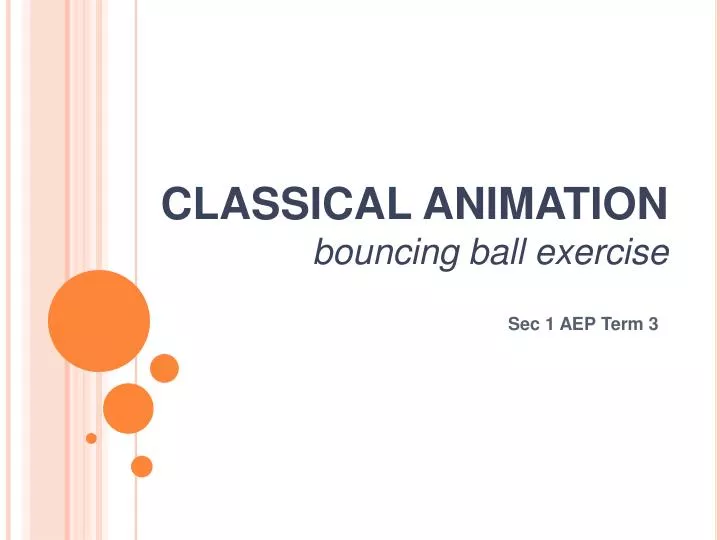 CLASSICAL ANIMATION
bouncing ball exercise

Sec 1 AEP Term 3